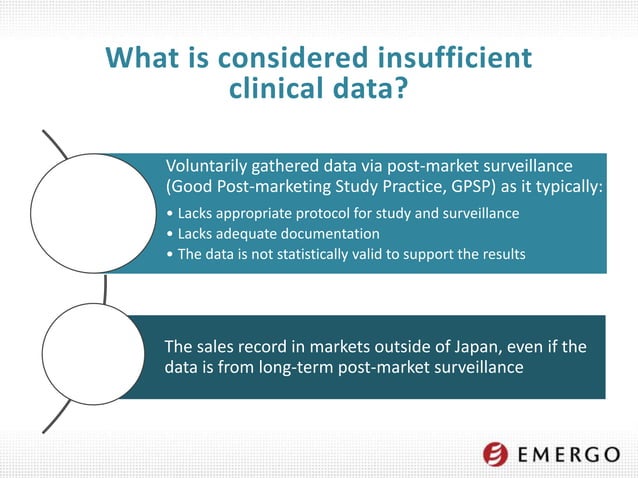 What is considered insufficient clinical data?

Voluntarily gathered data via post-market surveillance (Good Post-marketing Study Practice, GPSP) as it typically:

• Lacks appropriate protocol for study and surveillance
• Lacks adequate documentation
• The data is not statistically valid to support the results

The sales record in markets outside of Japan, even if the data is from long-term post-market surveillance

EMERGO